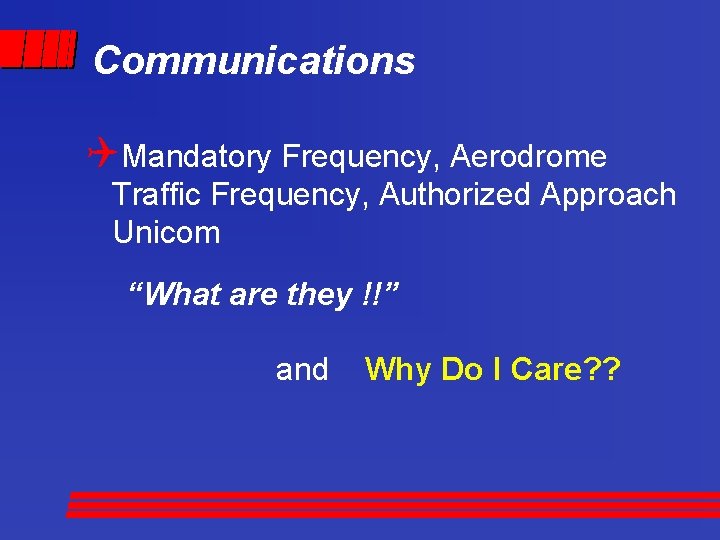 Communications

Mandatory Frequency, Aerodrome Traffic Frequency, Authorized Approach Unicom

“What are they !!”

and Why Do I Care??